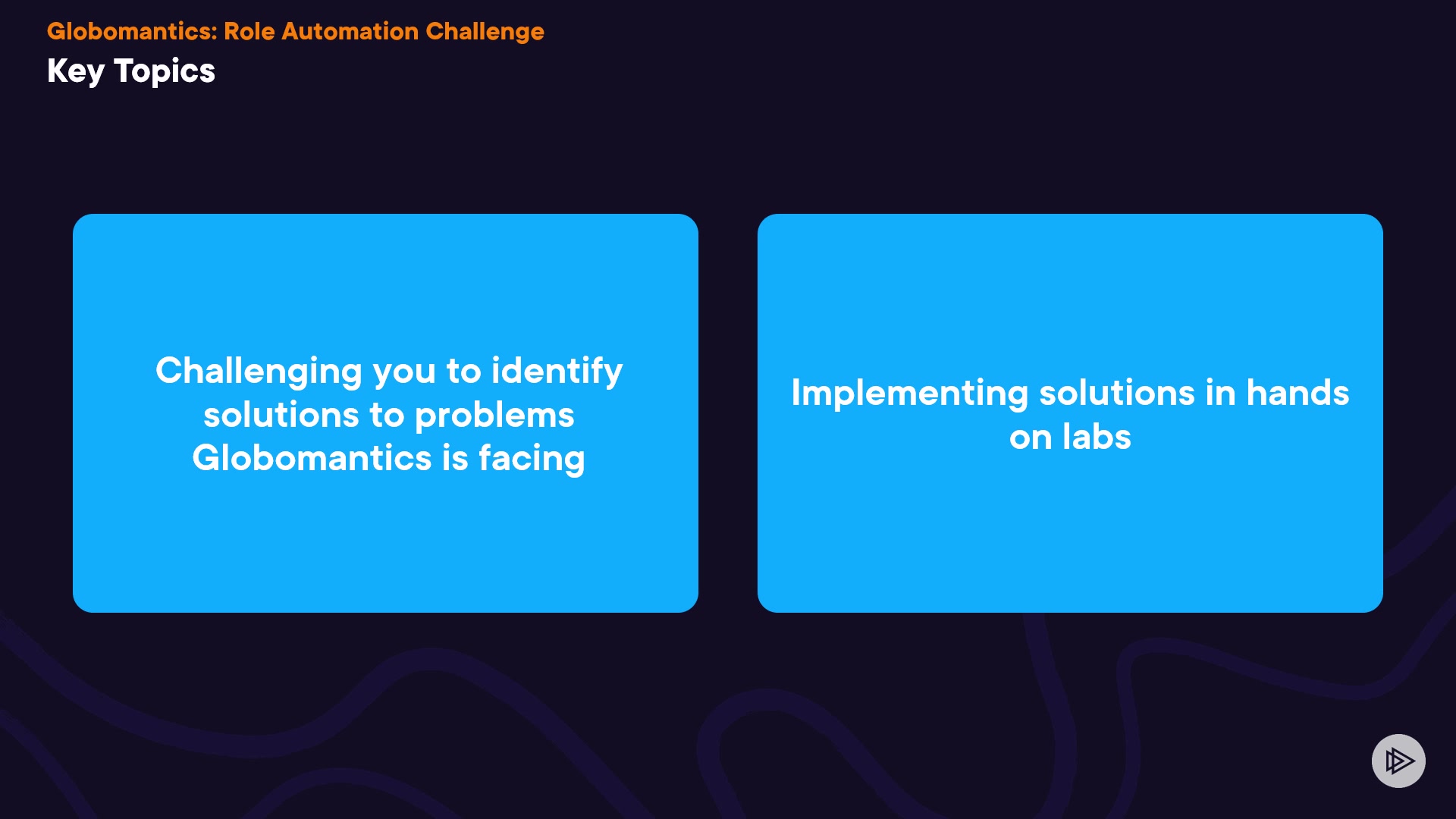 Globomantics: Role Automation Challenge
Key Topics

Challenging you to identify solutions to problems Globomantics is facing

Implementing solutions in hands on labs